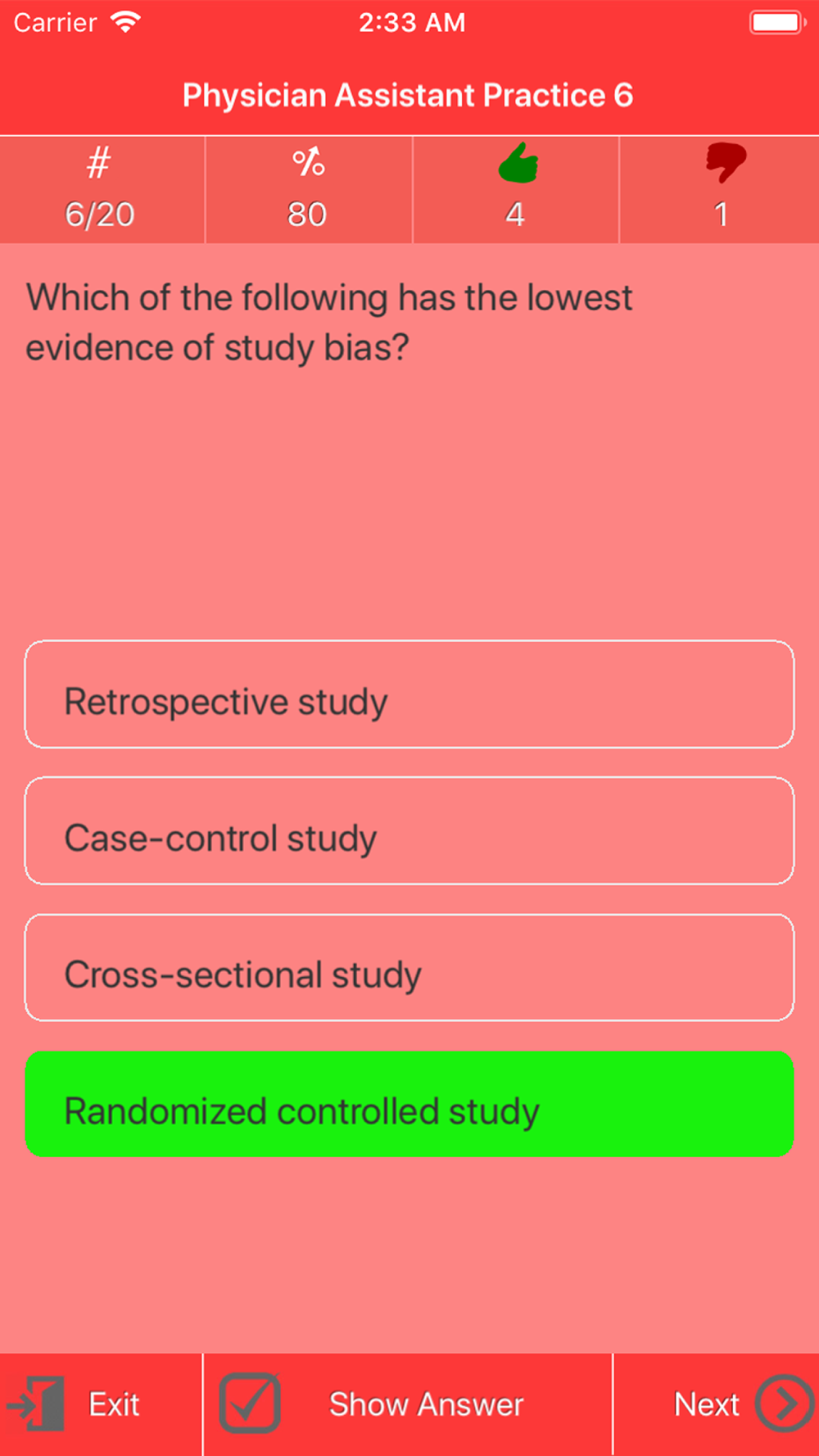 Carrier 2:33 AM

Physician Assistant Practice 6

| # | % | | |
|---|---|---|---|
| 6/20 | 80 | 4 | 1 |

Which of the following has the lowest evidence of study bias?

Retrospective study

Case-control study

Cross-sectional study

Randomized controlled study

Exit

Show Answer

Next